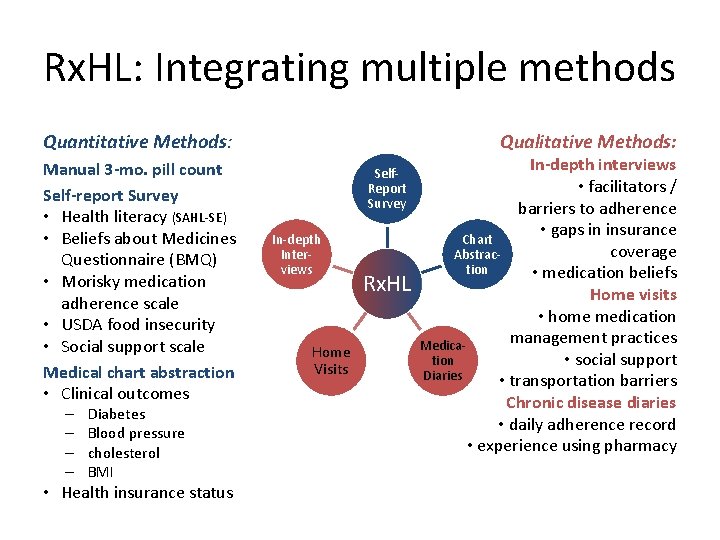 RxHL: Integrating multiple methods

Quantitative Methods:
Manual 3-mo. pill count
Self-report Survey
• Health literacy (SAHL-SE)
• Beliefs about Medicines Questionnaire (BMQ)
• Morisky medication adherence scale
• USDA food insecurity
• Social support scale
Medical chart abstraction
• Clinical outcomes
– Diabetes
– Blood pressure
– cholesterol
– BMI
• Health insurance status

Self-Report Survey
Chart Abstraction
Medication Diaries
Home Visits
In-depth Interviews
RxHL

Qualitative Methods:
In-depth interviews
• facilitators / barriers to adherence
• gaps in insurance coverage
• medication beliefs
Home visits
• home medication management practices
• social support
• transportation barriers
Chronic disease diaries
• daily adherence record
• experience using pharmacy